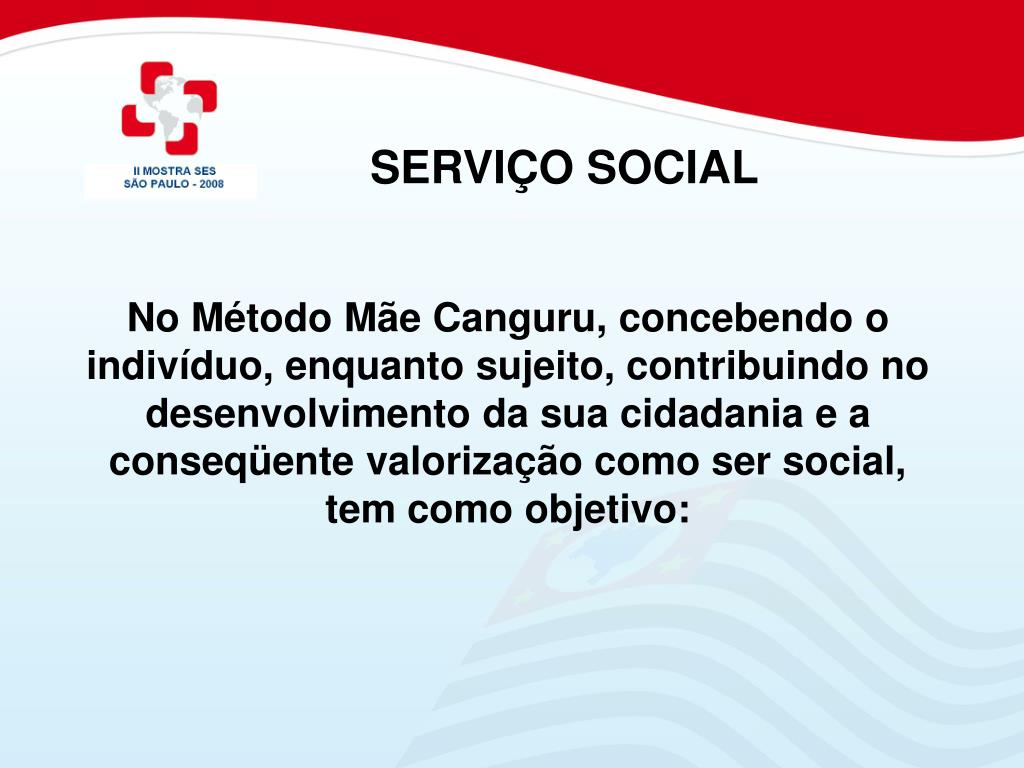 II MOSTRA SES
SÃO PAULO - 2008

SERVIÇO SOCIAL

No Método Mãe Canguru, concebendo o indivíduo, enquanto sujeito, contribuindo no desenvolvimento da sua cidadania e a conseqüente valorização como ser social, tem como objetivo: